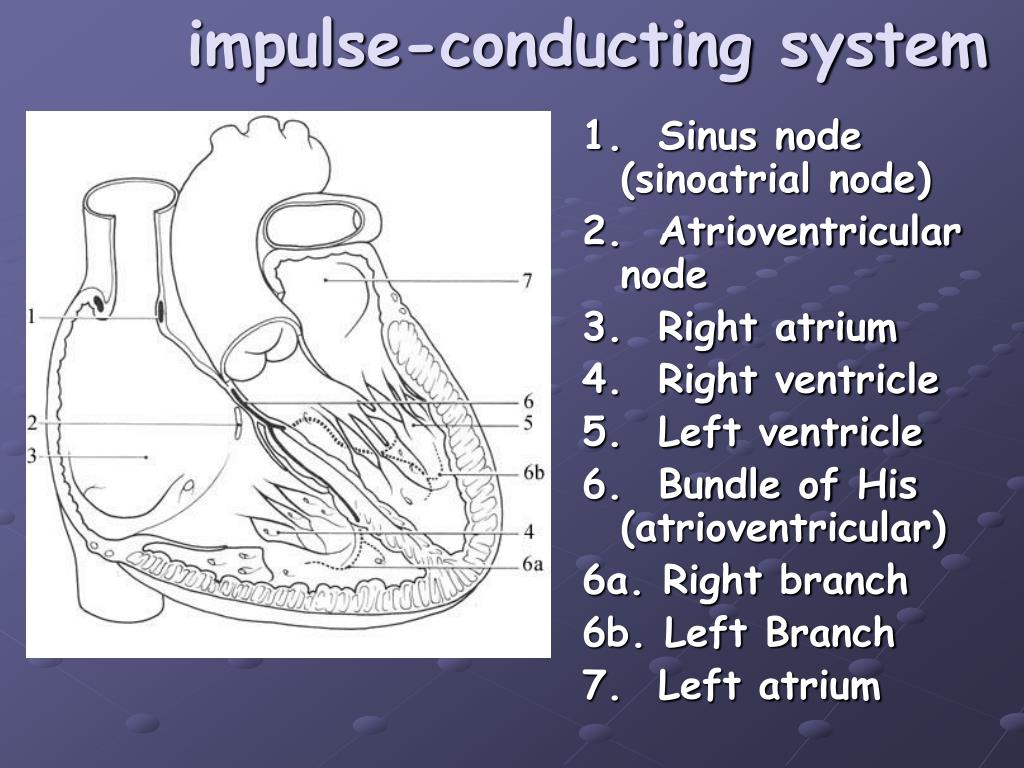 impulse-conducting system

1
2
3
7
6
5
6b
4
6a

1. Sinus node (sinoatrial node)
2. Atrioventricular node
3. Right atrium
4. Right ventricle
5. Left ventricle
6. Bundle of His (atrioventricular)
6a. Right branch
6b. Left Branch
7. Left atrium